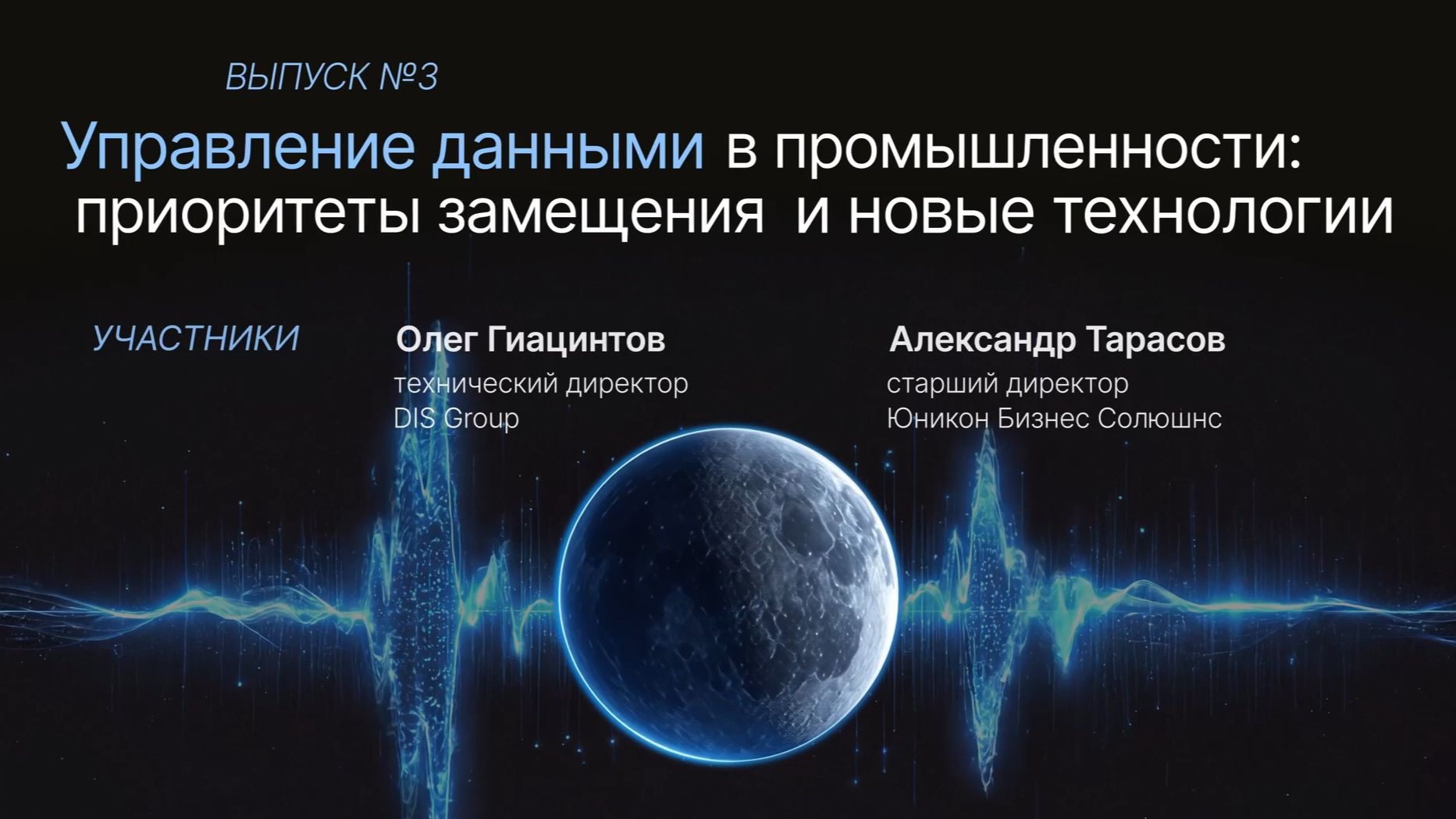 ВЫПУСК №3

Управление данными в промышленности: приоритеты замещения и новые технологии

УЧАСТНИКИ

Олег Гиацинтов
технический директор
DIS Group

Александр Тарасов
старший директор
Юникон Бизнес Солюшнс